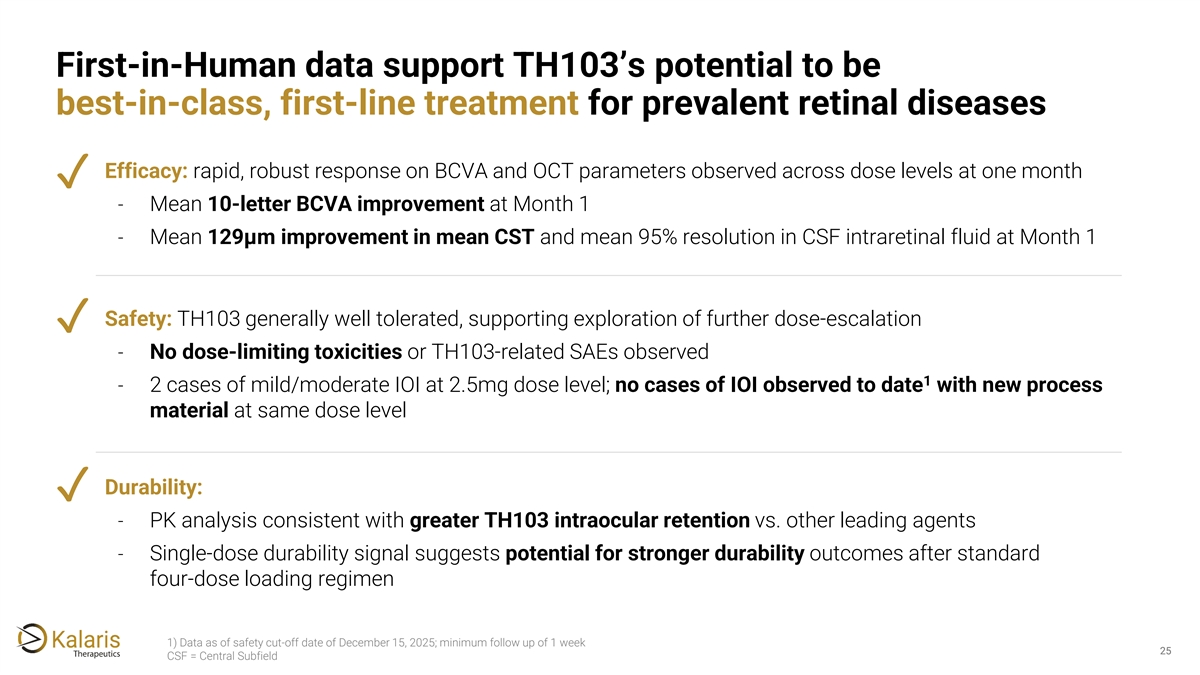 First-in-Human data support TH103's potential to be best-in-class, first-line treatment for prevalent retinal diseases

✓ Efficacy: rapid, robust response on BCVA and OCT parameters observed across dose levels at one month

- Mean 10-letter BCVA improvement at Month 1
- Mean 129µm improvement in mean CST and mean 95% resolution in CSF intraretinal fluid at Month 1

✓ Safety: TH103 generally well tolerated, supporting exploration of further dose-escalation

- No dose-limiting toxicities or TH103-related SAEs observed
- 2 cases of mild/moderate IOI at 2.5mg dose level; no cases of IOI observed to date$^1$ with new process material at same dose level

✓ Durability:

- PK analysis consistent with greater TH103 intraocular retention vs. other leading agents
- Single-dose durability signal suggests potential for stronger durability outcomes after standard four-dose loading regimen

Kalaris Therapeutics

1) Data as of safety cut-off date of December 15, 2025; minimum follow up of 1 week
CSF = Central Subfield

25